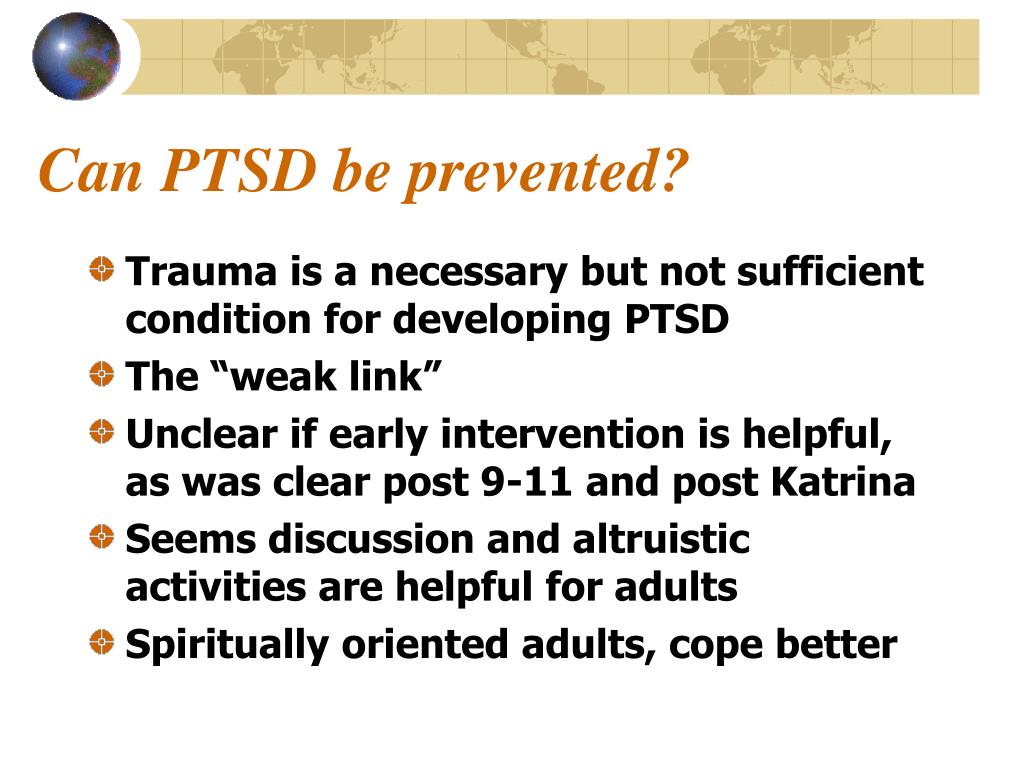 Can PTSD be prevented?

Trauma is a necessary but not sufficient condition for developing PTSD

The “weak link”

Unclear if early intervention is helpful, as was clear post 9-11 and post Katrina

Seems discussion and altruistic activities are helpful for adults

Spiritually oriented adults, cope better